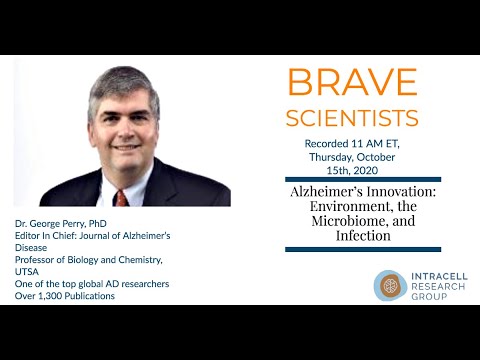 BRAVE
SCIENTISTS

Recorded 11 AM ET, Thursday, October 15th, 2020

Alzheimer's Innovation: Environment, the Microbiome, and Infection

Dr. George Perry, PhD
Editor In Chief: Journal of Alzheimer's Disease
Professor of Biology and Chemistry, UTSA
One of the top global AD researchers
Over 1,300 Publications

INTRACELL
RESEARCH
GROUP